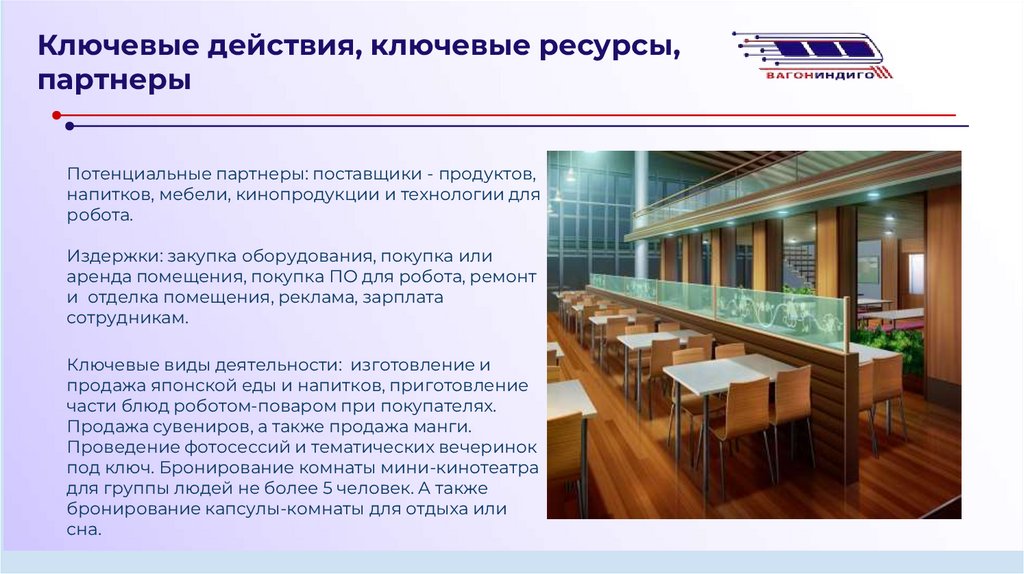 Ключевые действия, ключевые ресурсы, партнеры

ВАГОНИНДИГО

Потенциальные партнеры: поставщики - продуктов, напитков, мебели, кинопродукции и технологии для робота.

Издержки: закупка оборудования, покупка или аренда помещения, покупка ПО для робота, ремонт и отделка помещения, реклама, зарплата сотрудникам.

Ключевые виды деятельности: изготовление и продажа японской еды и напитков, приготовление части блюд роботом-поваром при покупателях. Продажа сувениров, а также продажа манги. Проведение фотосессий и тематических вечеринок под ключ. Бронирование комнаты мини-кинотеатра для группы людей не более 5 человек. А также бронирование капсулы-комнаты для отдыха или сна.